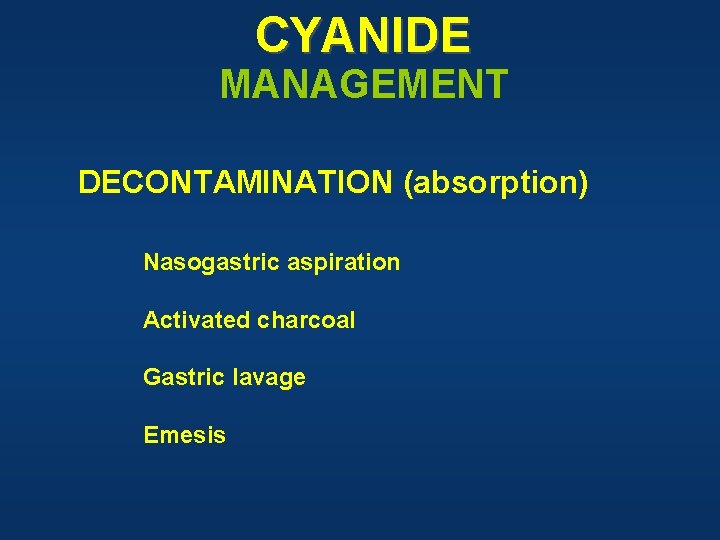 CYANIDE
MANAGEMENT

DECONTAMINATION (absorption)

Nasogastric aspiration

Activated charcoal

Gastric lavage

Emesis